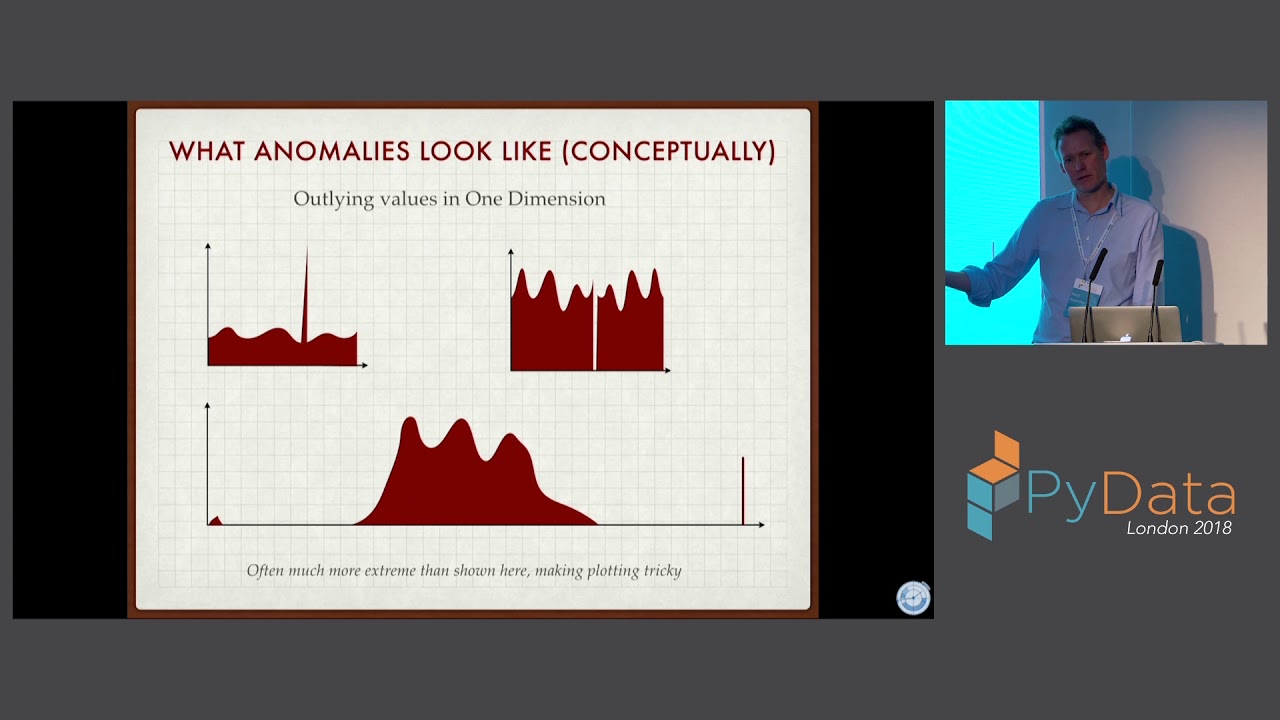 WHAT ANOMALIES LOOK LIKE (CONCEPTUALLY)

Outlying values in One Dimension

Often much more extreme than shown here, making plotting tricky

PyData
London 2018